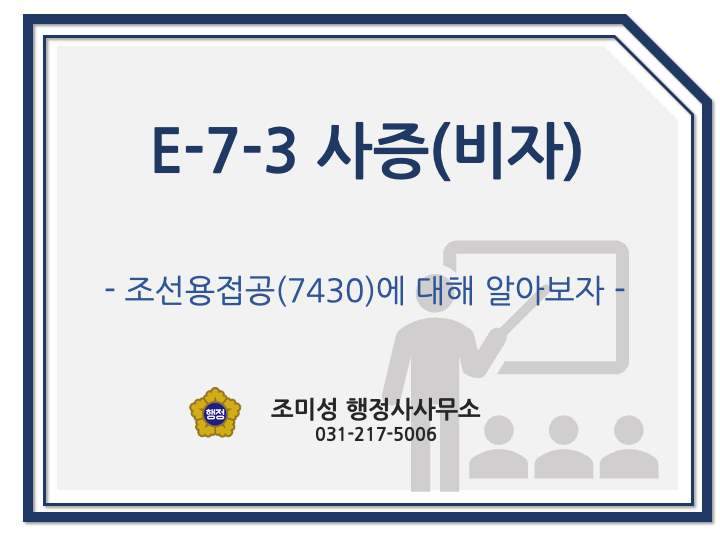 E-7-3 사증(비자)

- 조선용접공(7430)에 대해 알아보자 -

행정

조미성 행정사사무소
031-217-5006